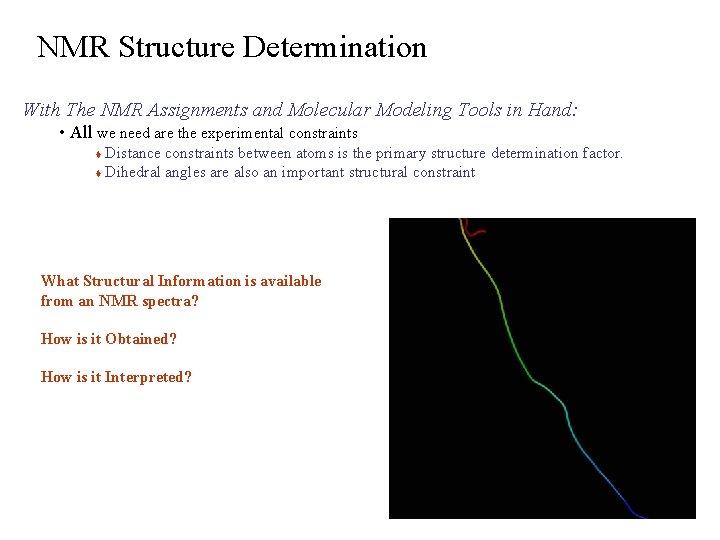 NMR Structure Determination

With The NMR Assignments and Molecular Modeling Tools in Hand:

• All we need are the experimental constraints

♦ Distance constraints between atoms is the primary structure determination factor.

♦ Dihedral angles are also an important structural constraint

What Structural Information is available from an NMR spectra?

How is it Obtained?

How is it Interpreted?